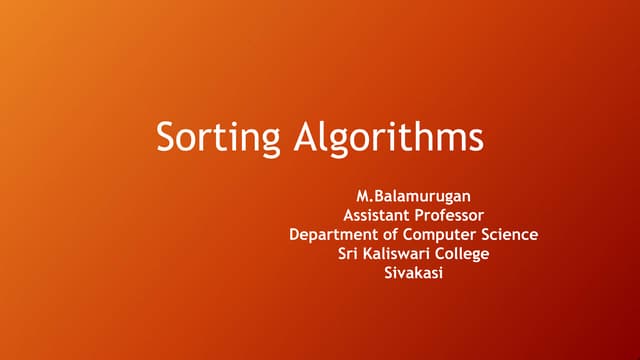 Sorting Algorithms

M.Balamurugan
Assistant Professor
Department of Computer Science
Sri Kaliswari College
Sivakasi